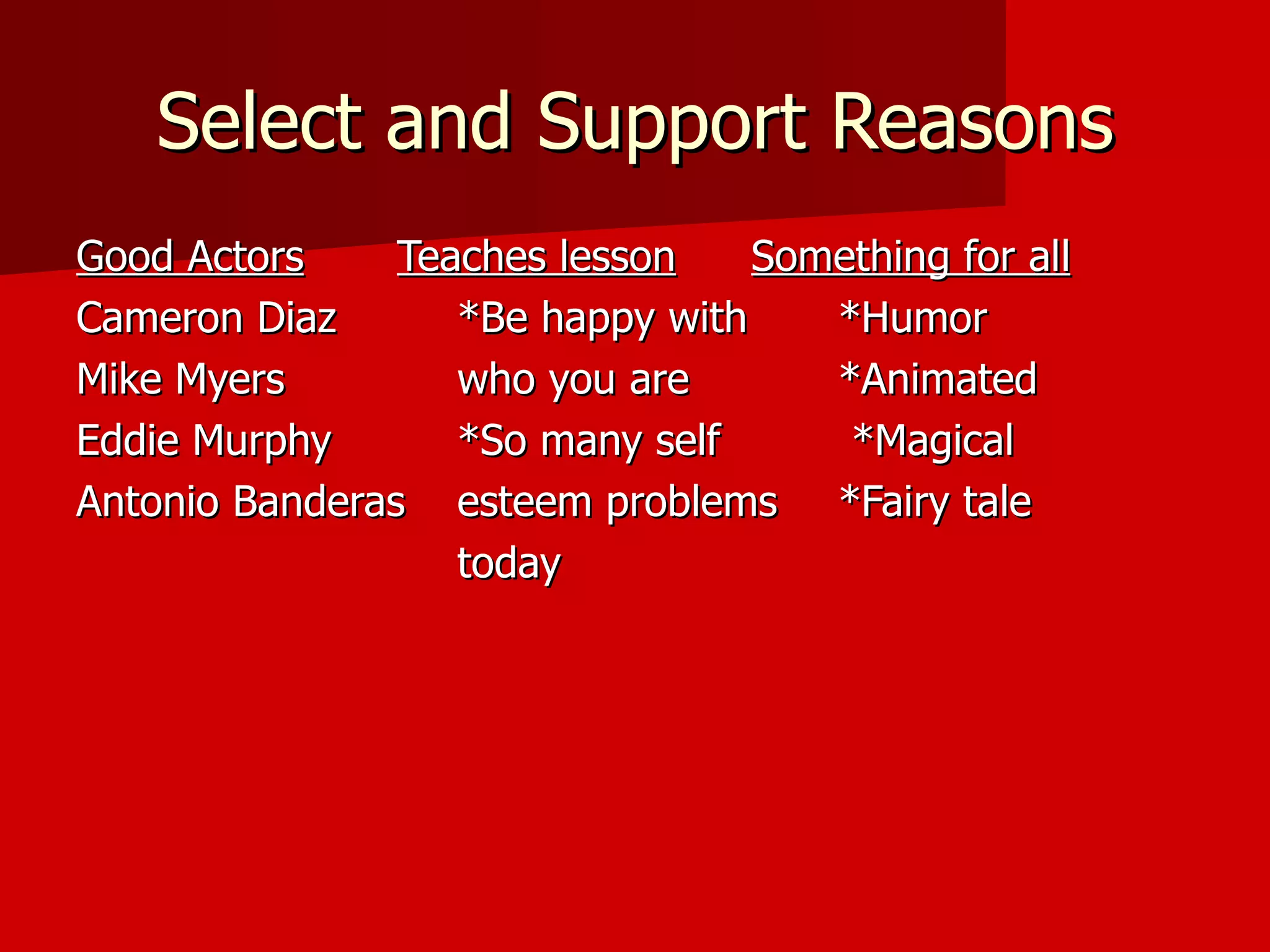 Select and Support Reasons

Good Actors
Cameron Diaz
Mike Myers
Eddie Murphy
Antonio Banderas

Teaches lesson
*Be happy with who you are
*So many self esteem problems today

Something for all
*Humor
*Animated
*Magical
*Fairy tale